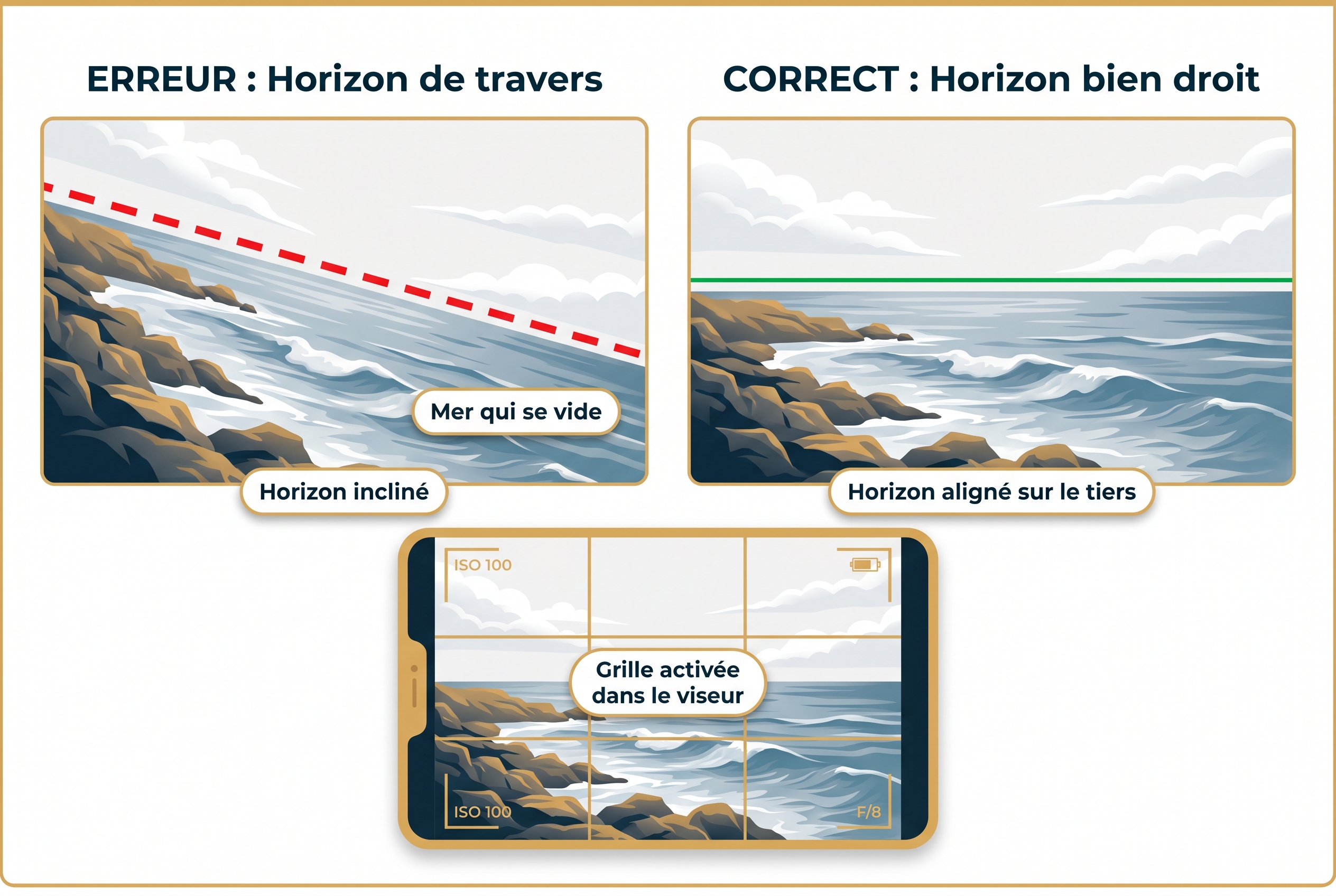 ERREUR : Horizon de travers

Mer qui se vide

Horizon incliné

CORRECT : Horizon bien droit

Horizon aligné sur le tiers

ISO 100

Grille activée dans le viseur

ISO 100

F/8